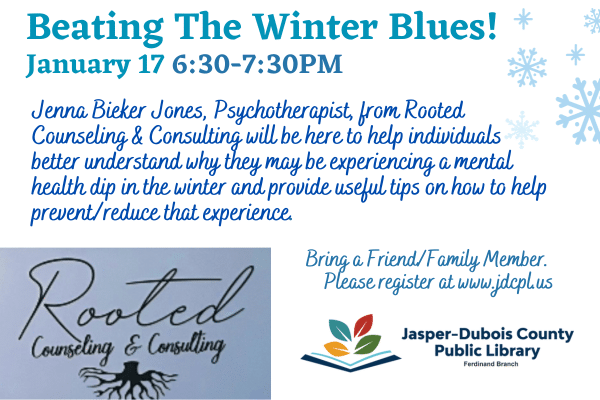 Beating The Winter Blues!
January 17 6:30-7:30PM

Jenna Bieker Jones, Psychotherapist, from Rooted Counseling & Consulting will be here to help individuals better understand why they may be experiencing a mental health dip in the winter and provide useful tips on how to help prevent/reduce that experience.

Rooted
Counseling & Consulting

Bring a Friend/Family Member.
Please register at www.jdcpl.us

Jasper-Dubois County
Public Library
Ferdinand Branch